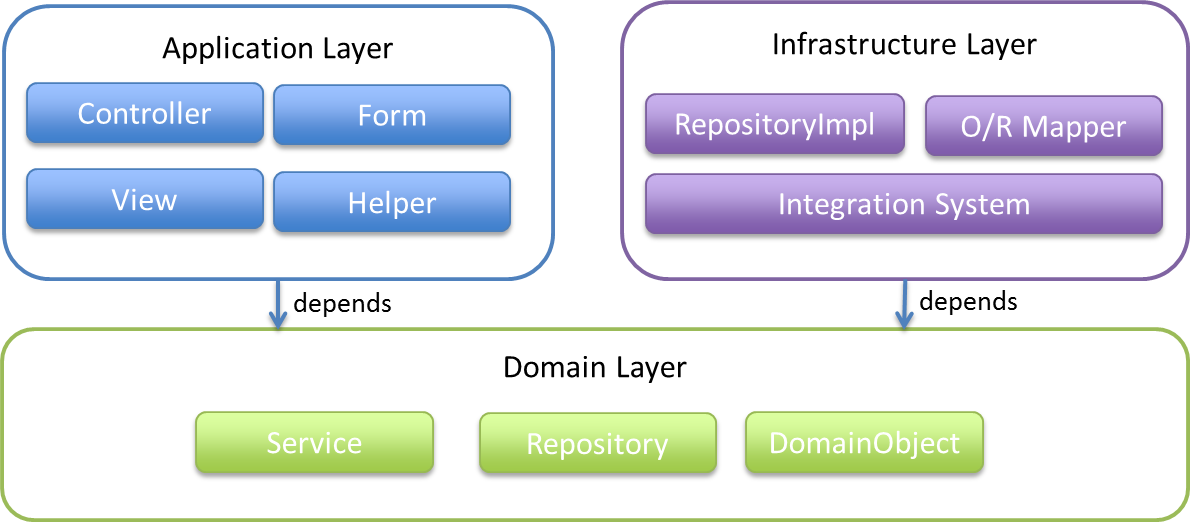 Application Layer

Controller

Form

View

Helper

Infrastructure Layer

RepositoryImpl

O/R Mapper

Integration System

depends

depends

Domain Layer

Service

Repository

DomainObject